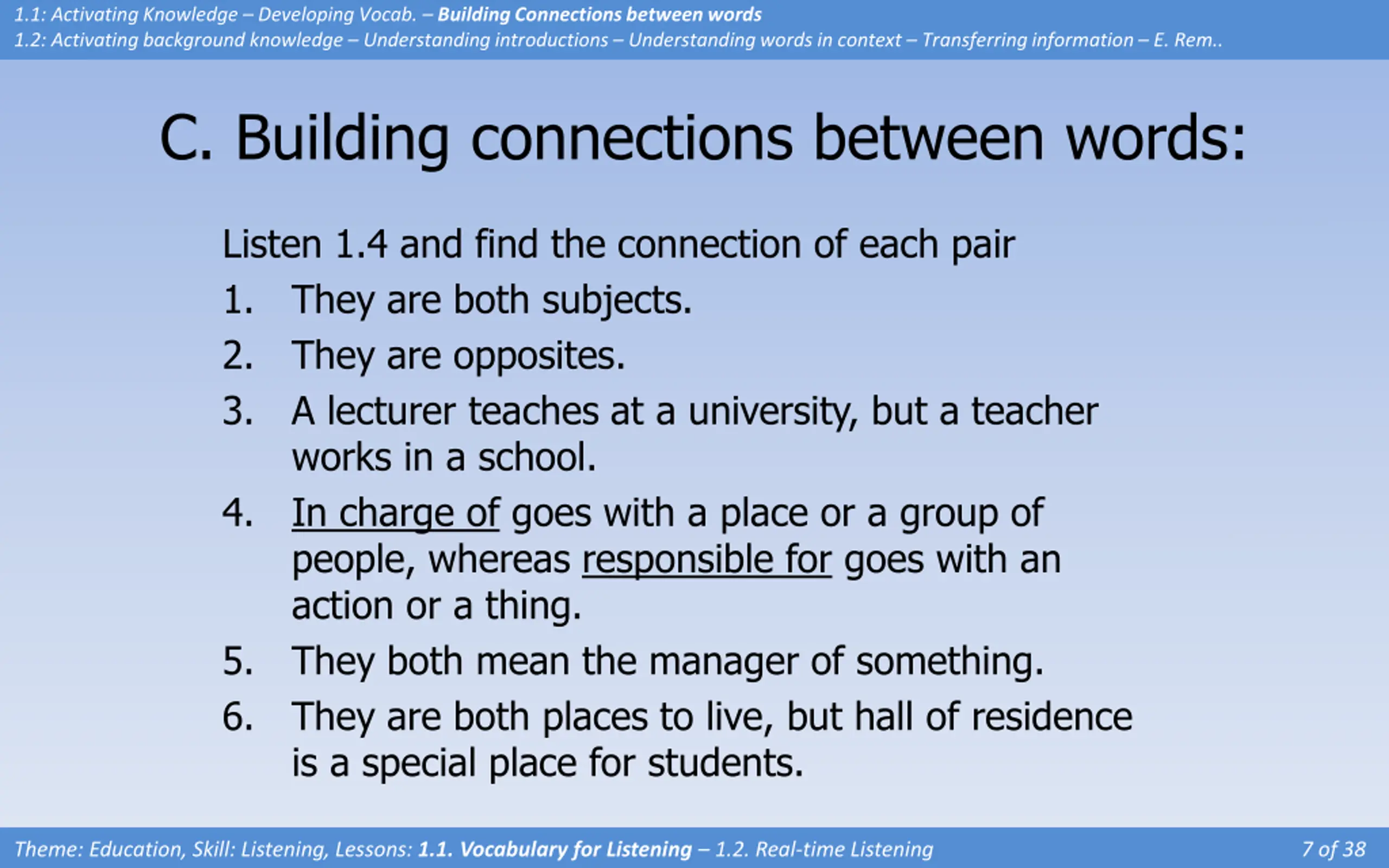 1.1: Activating Knowledge – Developing Vocab. – Building Connections between words
1.2: Activating background knowledge – Understanding introductions – Understanding words in context – Transferring information – E. Rem..

C. Building connections between words:

Listen 1.4 and find the connection of each pair

1. They are both subjects.
2. They are opposites.
3. A lecturer teaches at a university, but a teacher works in a school.
4. In charge of goes with a place or a group of people, whereas responsible for goes with an action or a thing.
5. They both mean the manager of something.
6. They are both places to live, but hall of residence is a special place for students.

Theme: Education, Skill: Listening, Lessons: 1.1. Vocabulary for Listening – 1.2. Real-time Listening

7 of 38